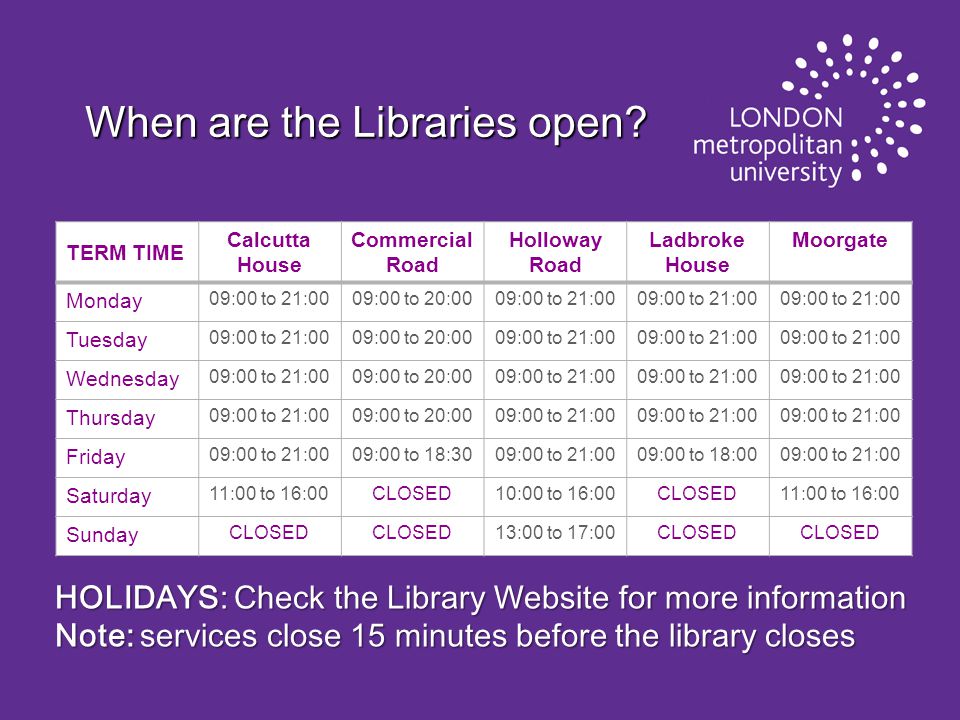 When are the Libraries open?

LONDON metropolitan university

| TERM TIME | Calcutta House | Commercial Road | Holloway Road | Ladbroke House | Moorgate |
|---|---|---|---|---|---|
| Monday | 09:00 to 21:00 | 09:00 to 20:00 | 09:00 to 21:00 | 09:00 to 21:00 | 09:00 to 21:00 |
| Tuesday | 09:00 to 21:00 | 09:00 to 20:00 | 09:00 to 21:00 | 09:00 to 21:00 | 09:00 to 21:00 |
| Wednesday | 09:00 to 21:00 | 09:00 to 20:00 | 09:00 to 21:00 | 09:00 to 21:00 | 09:00 to 21:00 |
| Thursday | 09:00 to 21:00 | 09:00 to 20:00 | 09:00 to 21:00 | 09:00 to 21:00 | 09:00 to 21:00 |
| Friday | 09:00 to 21:00 | 09:00 to 18:30 | 09:00 to 21:00 | 09:00 to 18:00 | 09:00 to 21:00 |
| Saturday | 11:00 to 16:00 | CLOSED | 10:00 to 16:00 | CLOSED | 11:00 to 16:00 |
| Sunday | CLOSED | CLOSED | 13:00 to 17:00 | CLOSED | CLOSED |

HOLIDAYS: Check the Library Website for more information
Note: services close 15 minutes before the library closes